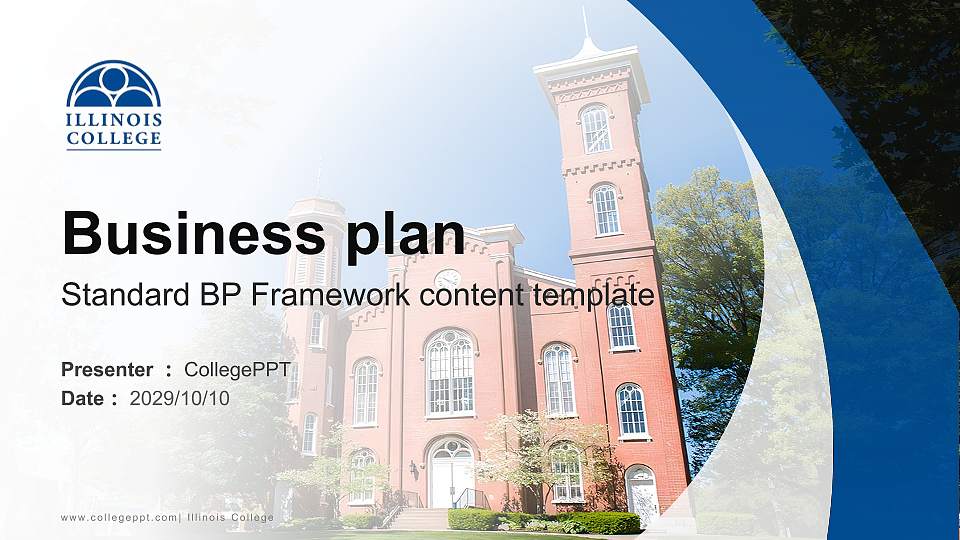 ILLINOIS COLLEGE

Business plan

Standard BP Framework content template

Presenter : CollegePPT
Date : 2029/10/10

www.collegeppt.com| Illinois College